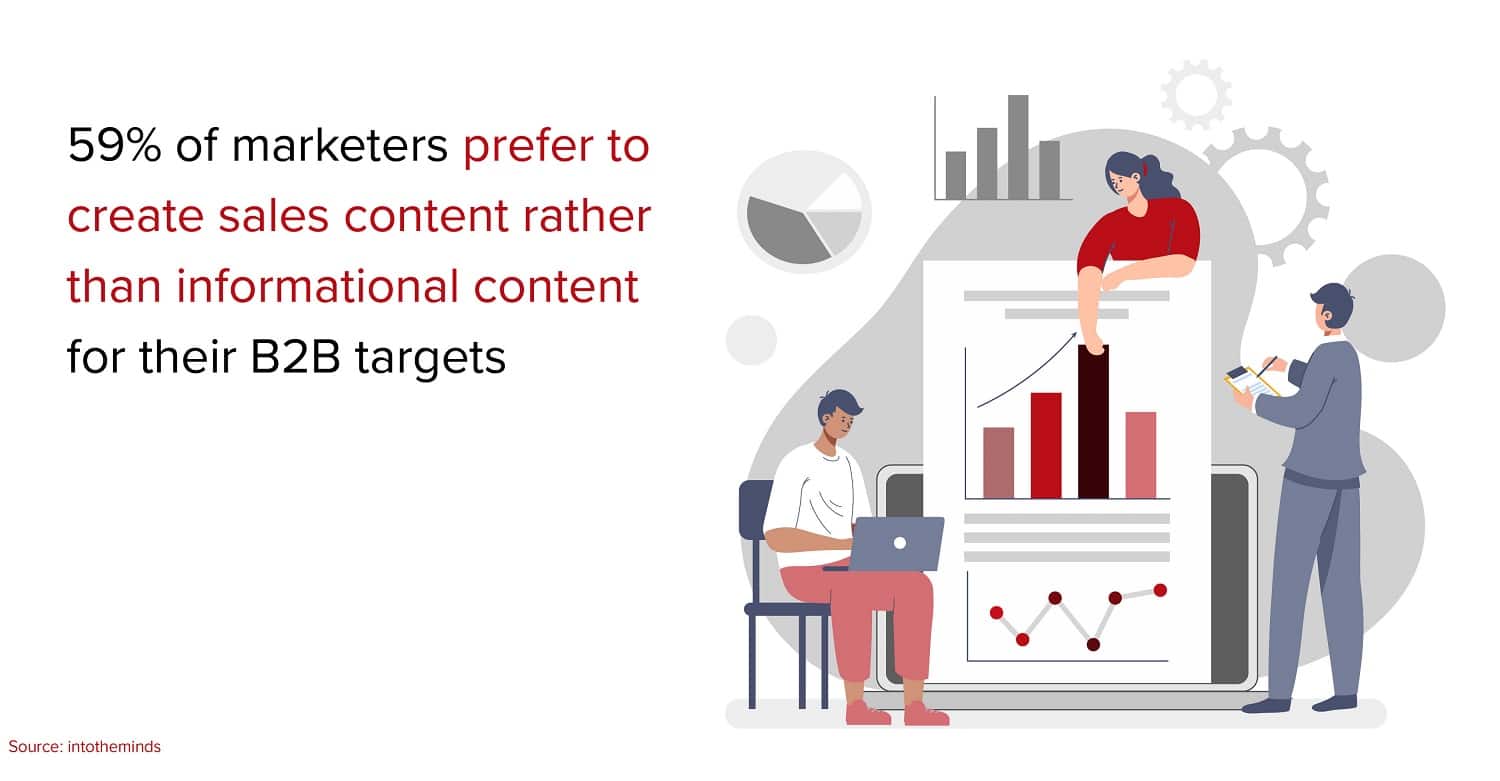 59% of marketers prefer to create sales content rather than informational content for their B2B targets

Source: intotheminds